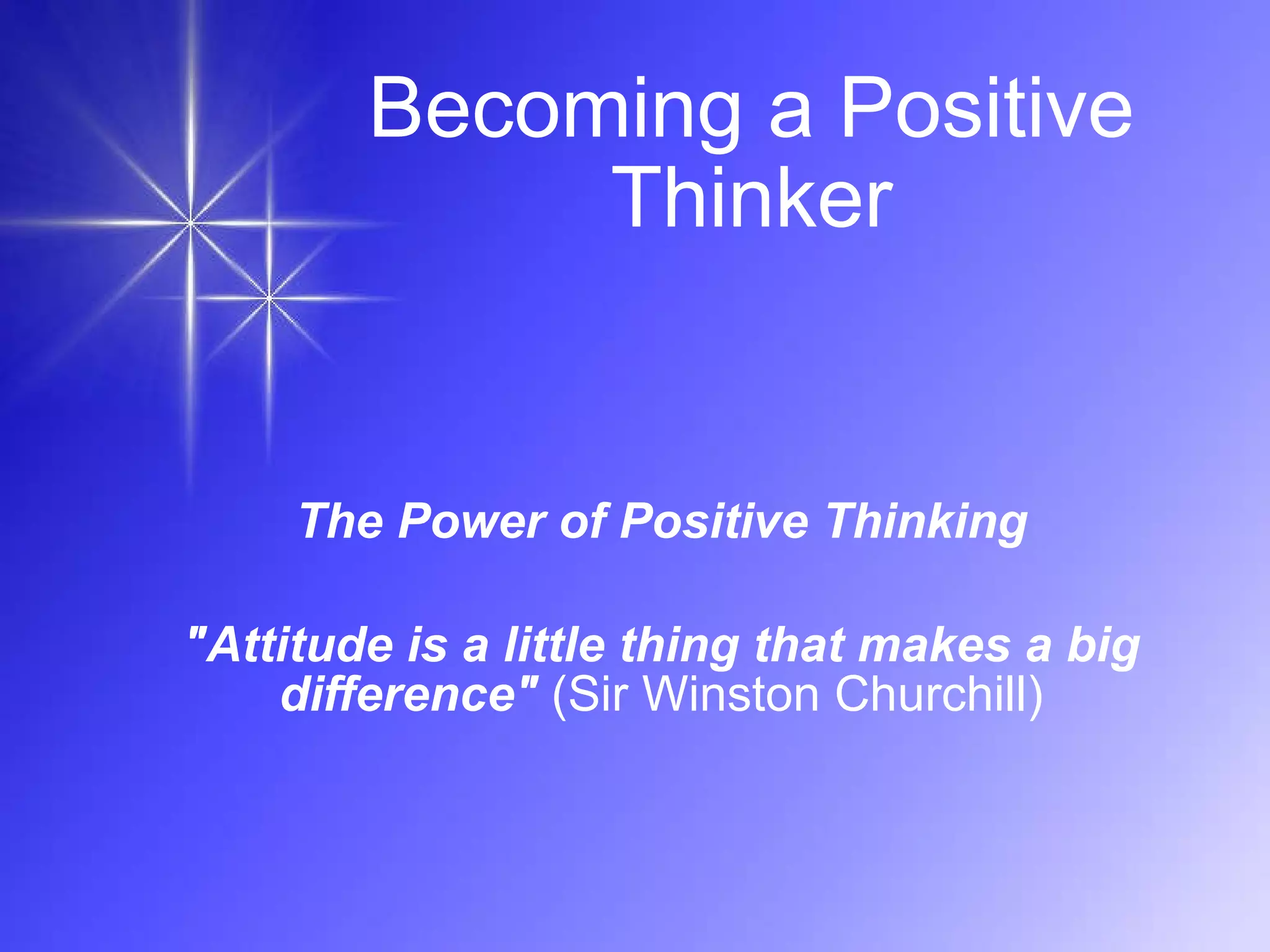 Becoming a Positive Thinker

The Power of Positive Thinking

"Attitude is a little thing that makes a big difference" (Sir Winston Churchill)